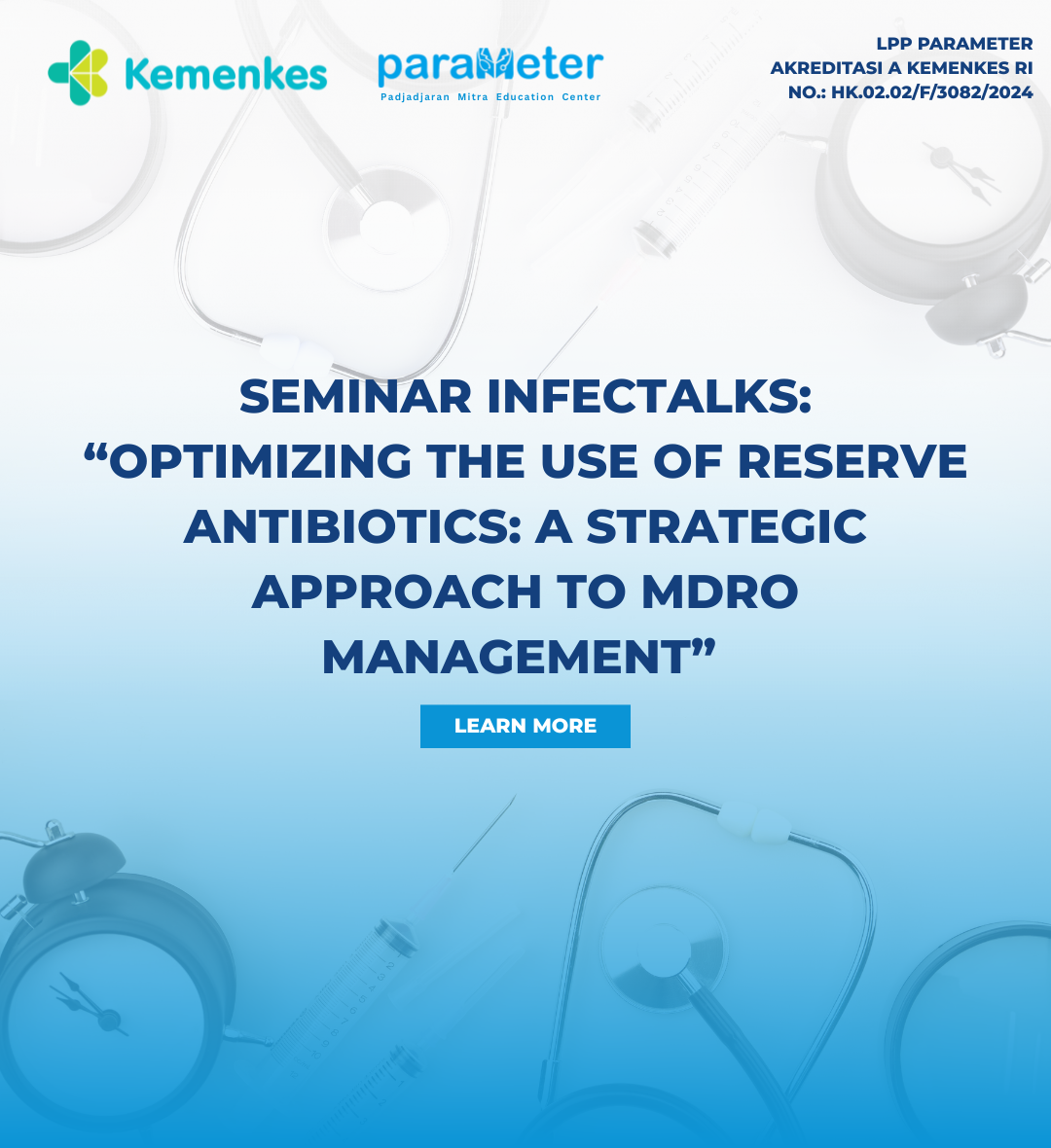 Kemenkes

parameter
Padjadjaran Mitra Education Center

LPP PARAMETER
AKREDITASI A KEMENKES RI
NO.: HK.02.02/F/3082/2024

SEMINAR INFECTALKS:
“OPTIMIZING THE USE OF RESERVE ANTIBIOTICS: A STRATEGIC APPROACH TO MDRO MANAGEMENT”

LEARN MORE